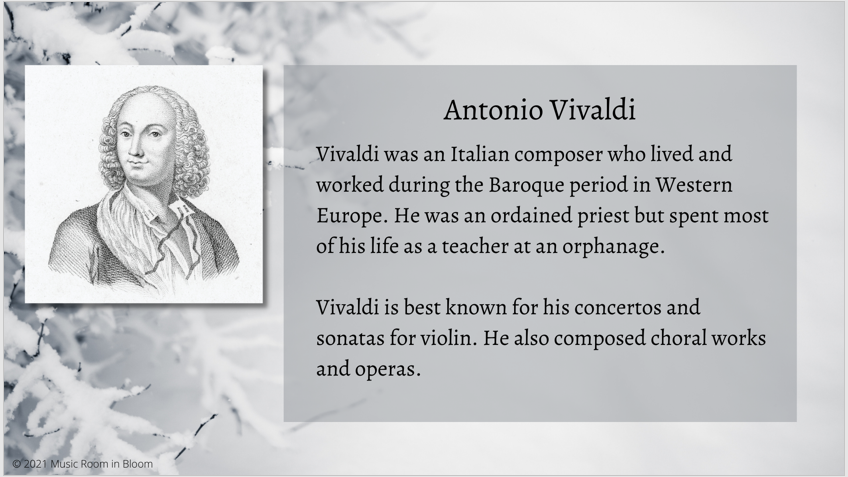 Antonio Vivaldi

Vivaldi was an Italian composer who lived and worked during the Baroque period in Western Europe. He was an ordained priest but spent most of his life as a teacher at an orphanage.

Vivaldi is best known for his concertos and sonatas for violin. He also composed choral works and operas.

© 2021 Music Room in Bloom